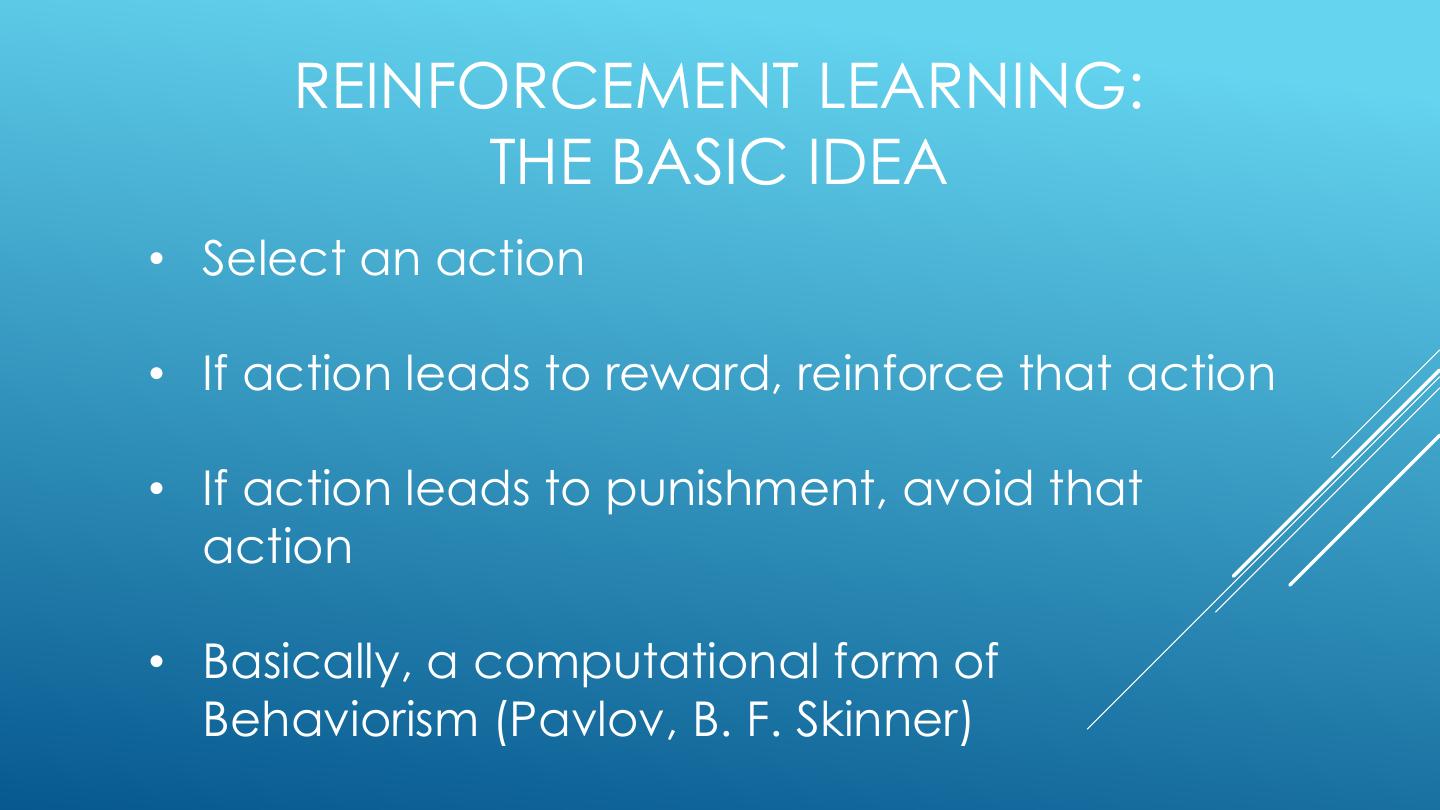 REINFORCEMENT LEARNING: THE BASIC IDEA

• Select an action

• If action leads to reward, reinforce that action

• If action leads to punishment, avoid that action

• Basically, a computational form of Behaviorism (Pavlov, B. F. Skinner)